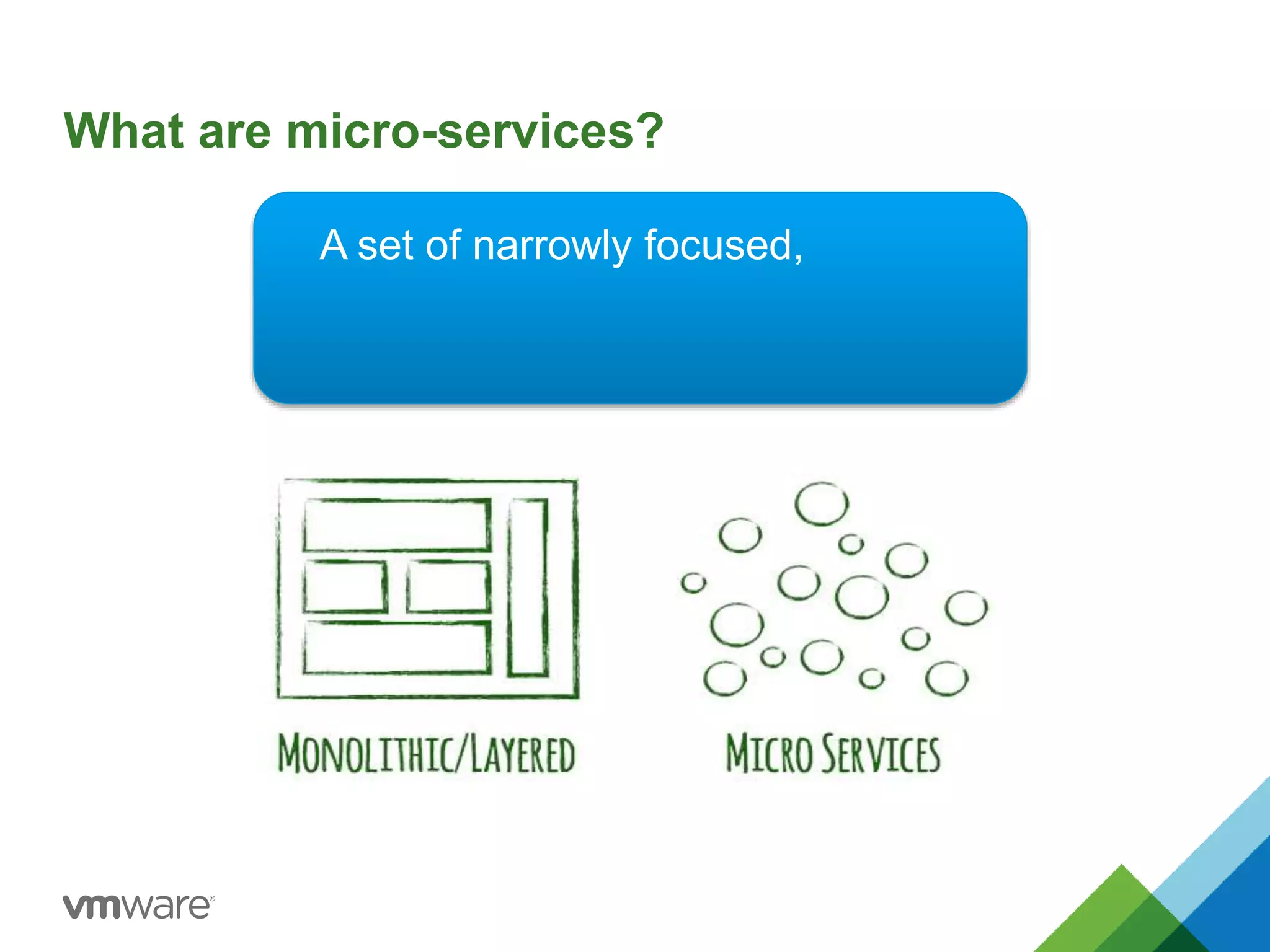 What are micro-services?

A set of narrowly focused,

MONOLITHIC/LAYERED

MICRO SERVICES

vmware®